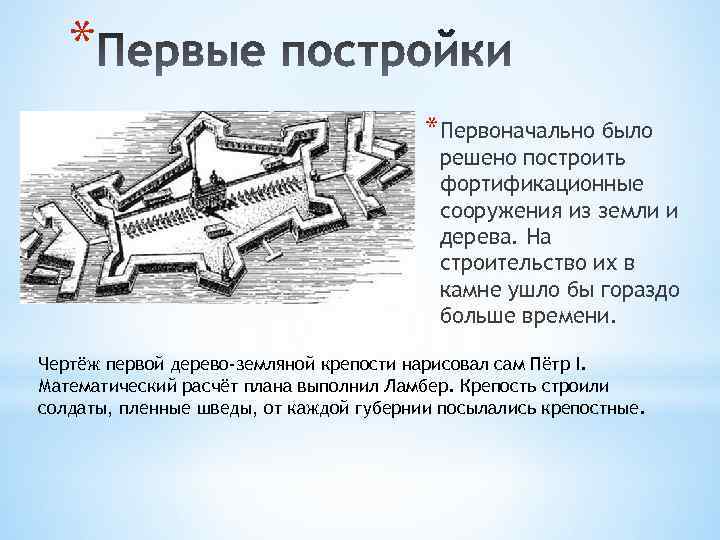 *Первые постройки

*Первоначально было решено построить фортификационные сооружения из земли и дерева. На строительство их в камне ушло бы гораздо больше времени.

Чертёж первой дерево-земляной крепости нарисовал сам Пётр I. Математический расчёт плана выполнил Ламбер. Крепость строили солдаты, пленные шведы, от каждой губернии посылались крепостные.